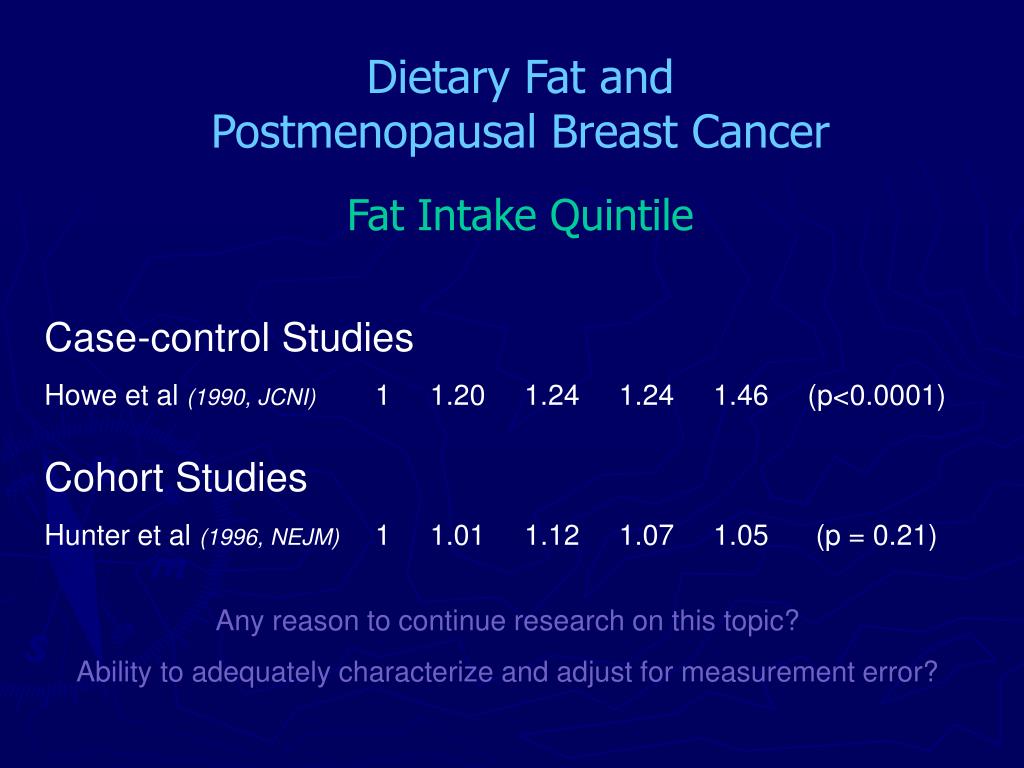 Dietary Fat and
Postmenopausal Breast Cancer

Fat Intake Quintile

Case-control Studies

Howe et al (1990, JCNI) 1 1.20 1.24 1.24 1.46 (p<0.0001)

Cohort Studies

Hunter et al (1996, NEJM) 1 1.01 1.12 1.07 1.05 (p = 0.21)

Any reason to continue research on this topic?

Ability to adequately characterize and adjust for measurement error?